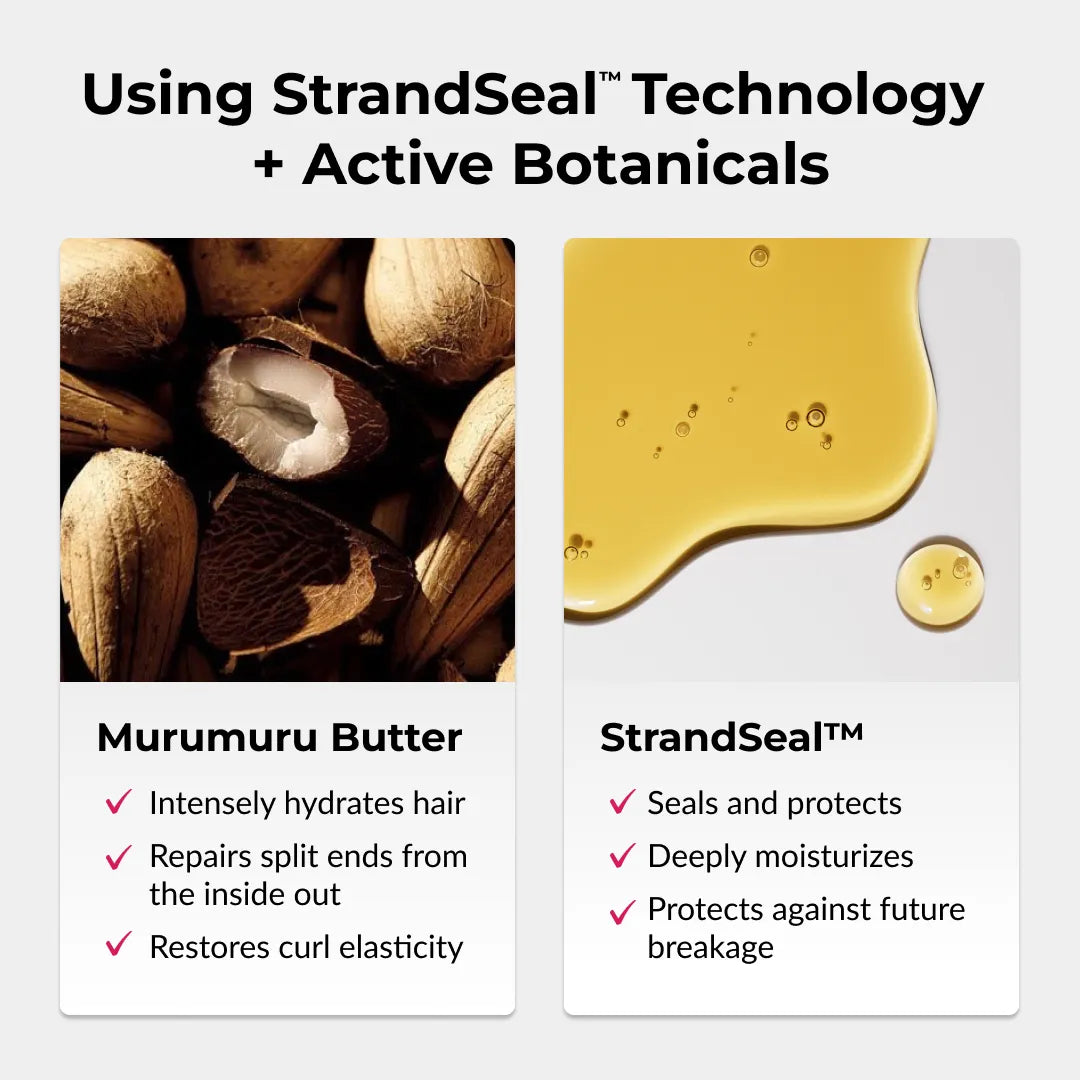 Using StrandSeal™ Technology + Active Botanicals

Murumuru Butter

✓ Intensely hydrates hair

✓ Repairs split ends from the inside out

✓ Restores curl elasticity

StrandSeal™

✓ Seals and protects

✓ Deeply moisturizes

✓ Protects against future breakage